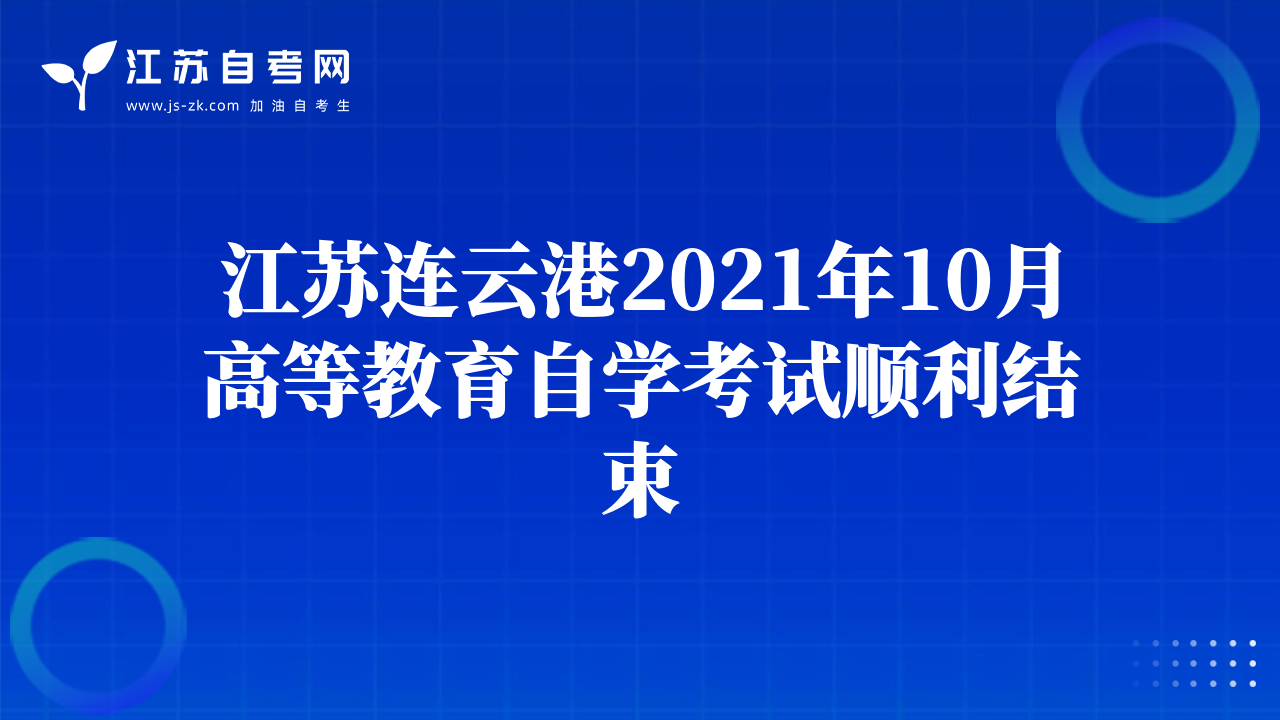 江苏自考网
www.js-zk.com 加油自考生

江苏连云港2021年10月高等教育自学考试顺利结束